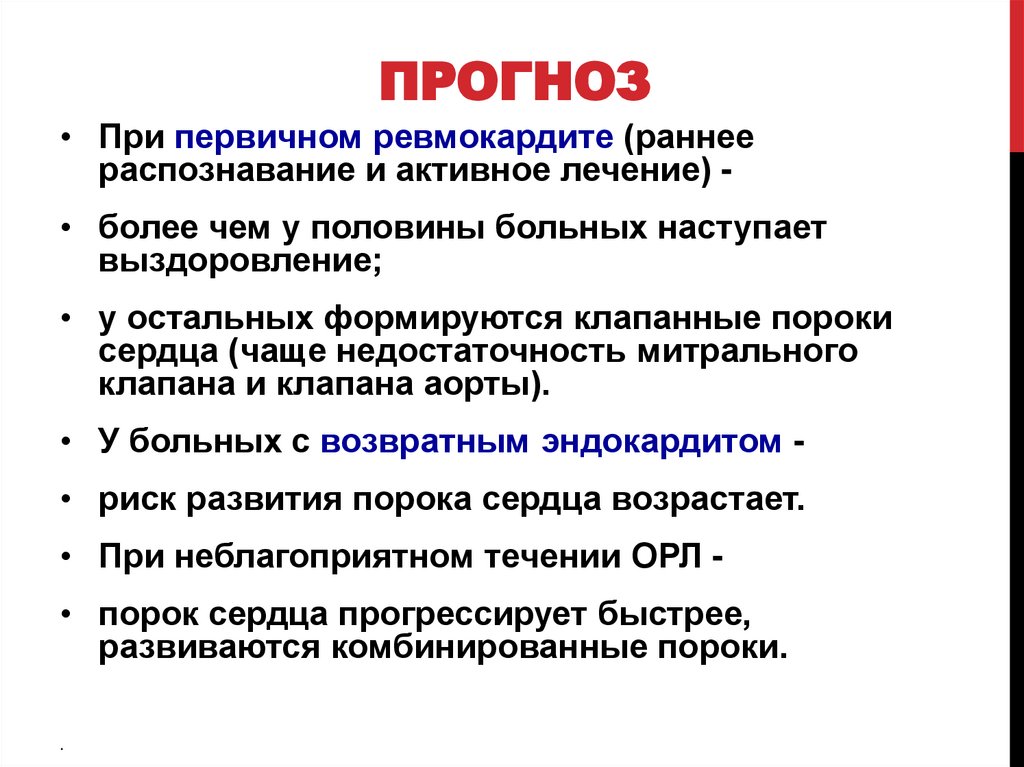 ПРОГНОЗ

• При первичном ревмокардите (раннее распознавание и активное лечение) -

• более чем у половины больных наступает выздоровление;

• у остальных формируются клапанные пороки сердца (чаще недостаточность митрального клапана и клапана аорты).

• У больных с возвратным эндокардитом -

• риск развития порока сердца возрастает.

• При неблагоприятном течении ОРЛ -

• порок сердца прогрессирует быстрее, развиваются комбинированные пороки.

.